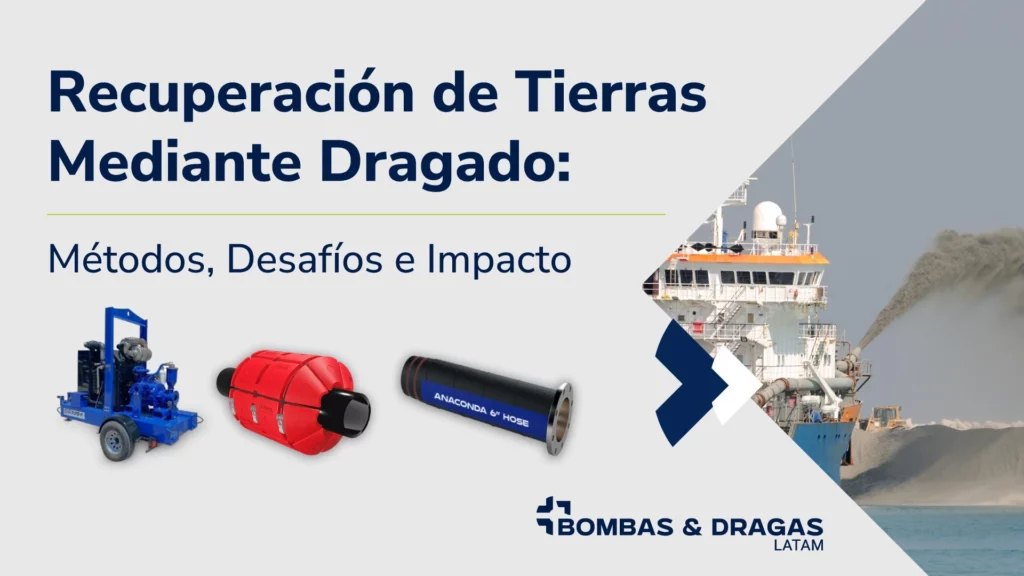 Recuperación de Tierras Mediante Dragado:

Métodos, Desafíos e Impacto

ANACONDA 6" HOSE

BOMBAS & DRAGAS
LATAM